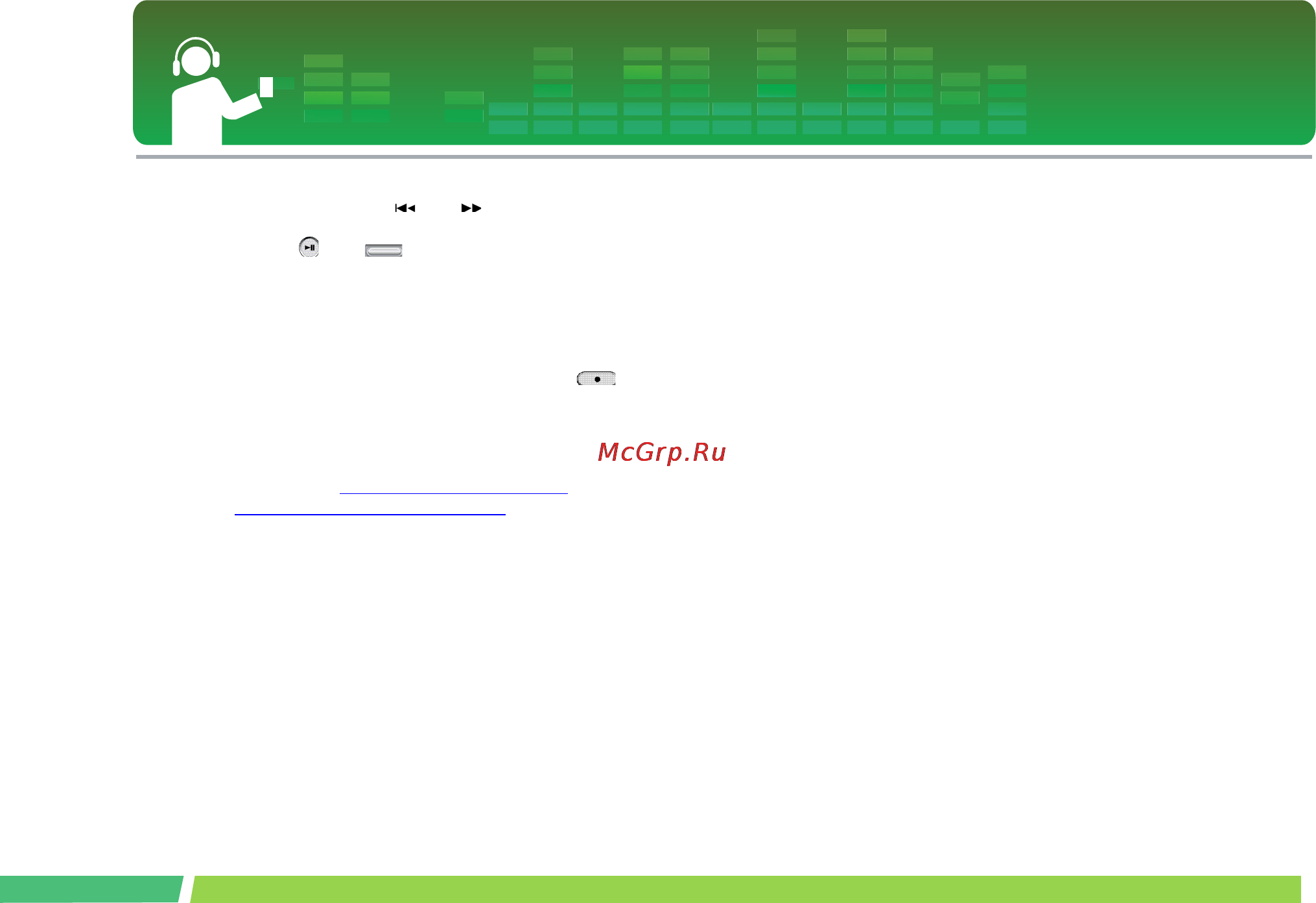 McGrp.Ru